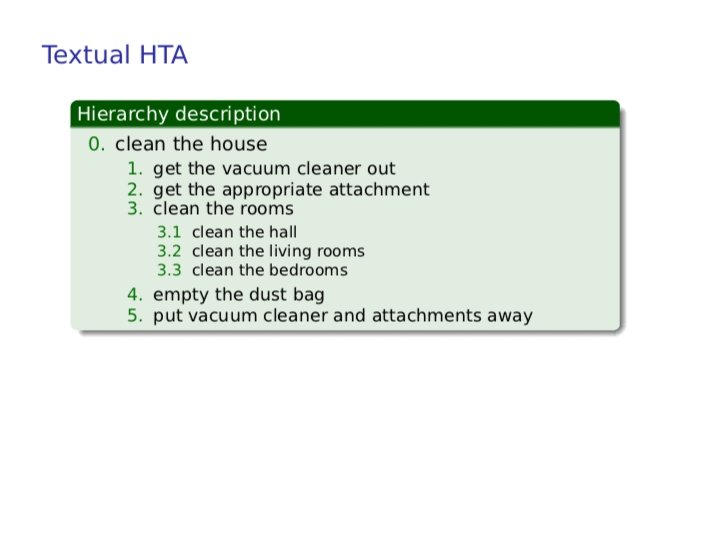 Textual HTA

Hierarchy description

0. clean the house
1. get the vacuum cleaner out
2. get the appropriate attachment
3. clean the rooms
3.1 clean the hall
3.2 clean the living rooms
3.3 clean the bedrooms
4. empty the dust bag
5. put vacuum cleaner and attachments away